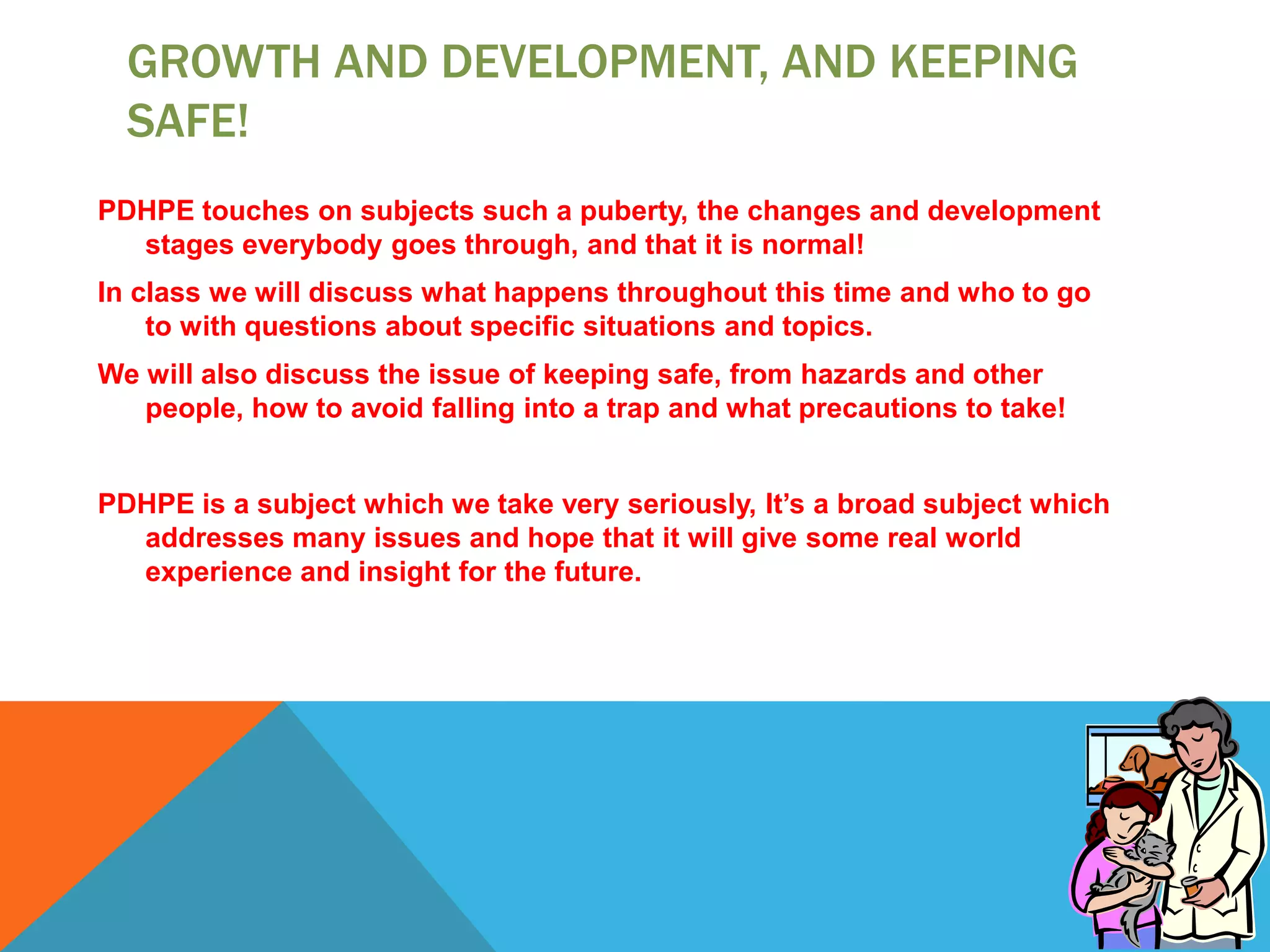 GROWTH AND DEVELOPMENT, AND KEEPING SAFE!

PDHPE touches on subjects such a puberty, the changes and development stages everybody goes through, and that it is normal!

In class we will discuss what happens throughout this time and who to go to with questions about specific situations and topics.

We will also discuss the issue of keeping safe, from hazards and other people, how to avoid falling into a trap and what precautions to take!

PDHPE is a subject which we take very seriously, It’s a broad subject which addresses many issues and hope that it will give some real world experience and insight for the future.